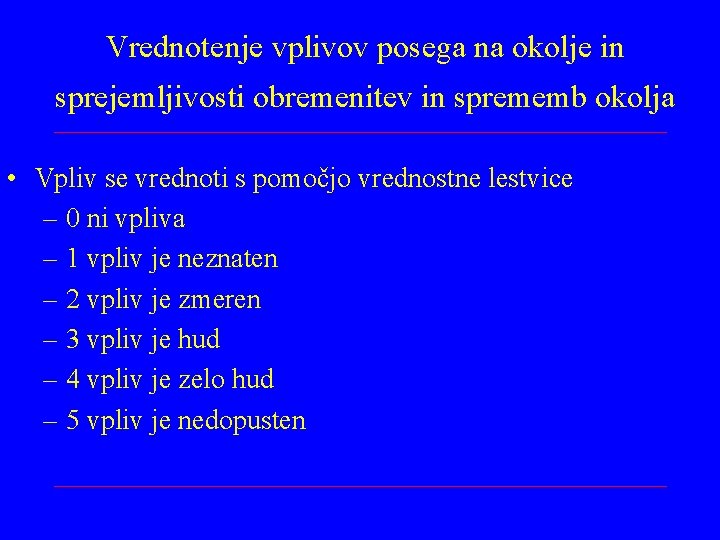 Vrednotenje vplivov posega na okolje in sprejemljivosti obremenitev in sprememb okolja

• Vpliv se vrednoti s pomočjo vrednostne lestvice
– 0 ni vpliva
– 1 vpliv je neznaten
– 2 vpliv je zmeren
– 3 vpliv je hud
– 4 vpliv je zelo hud
– 5 vpliv je nedopusten